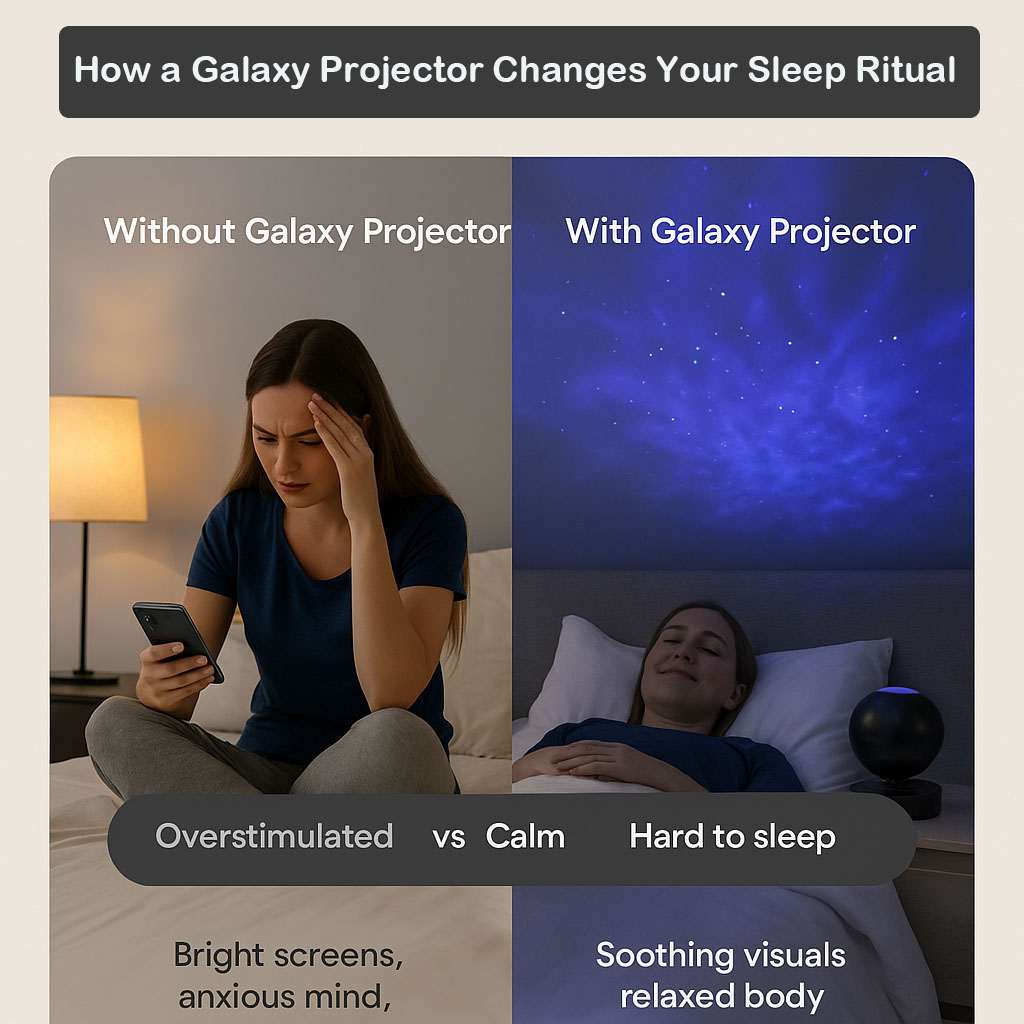 How a Galaxy Projector Changes Your Sleep Ritual

Without Galaxy Projector

With Galaxy Projector

Overstimulated vs Calm Hard to sleep

Bright screens, anxious mind,

Soothing visuals relaxed body